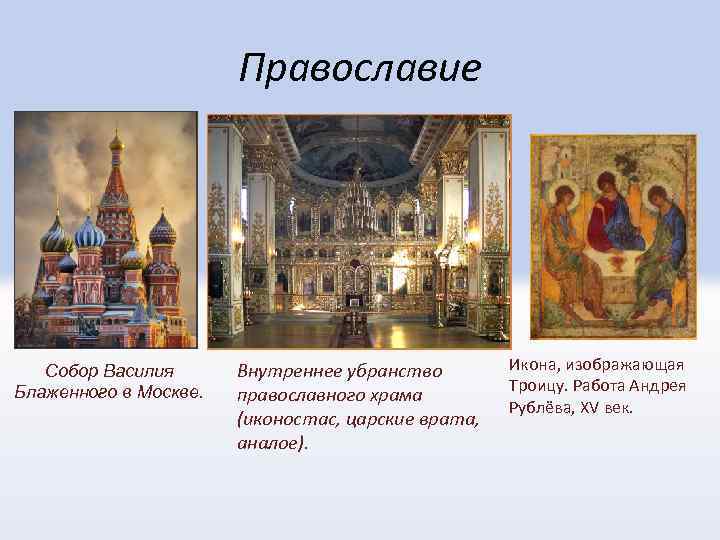 Православие

Собор Василия Блаженного в Москве.

Внутреннее убранство православного храма (иконостас, царские врата, аналое).

Икона, изображающая Троицу. Работа Андрея Рублёва, XV век.